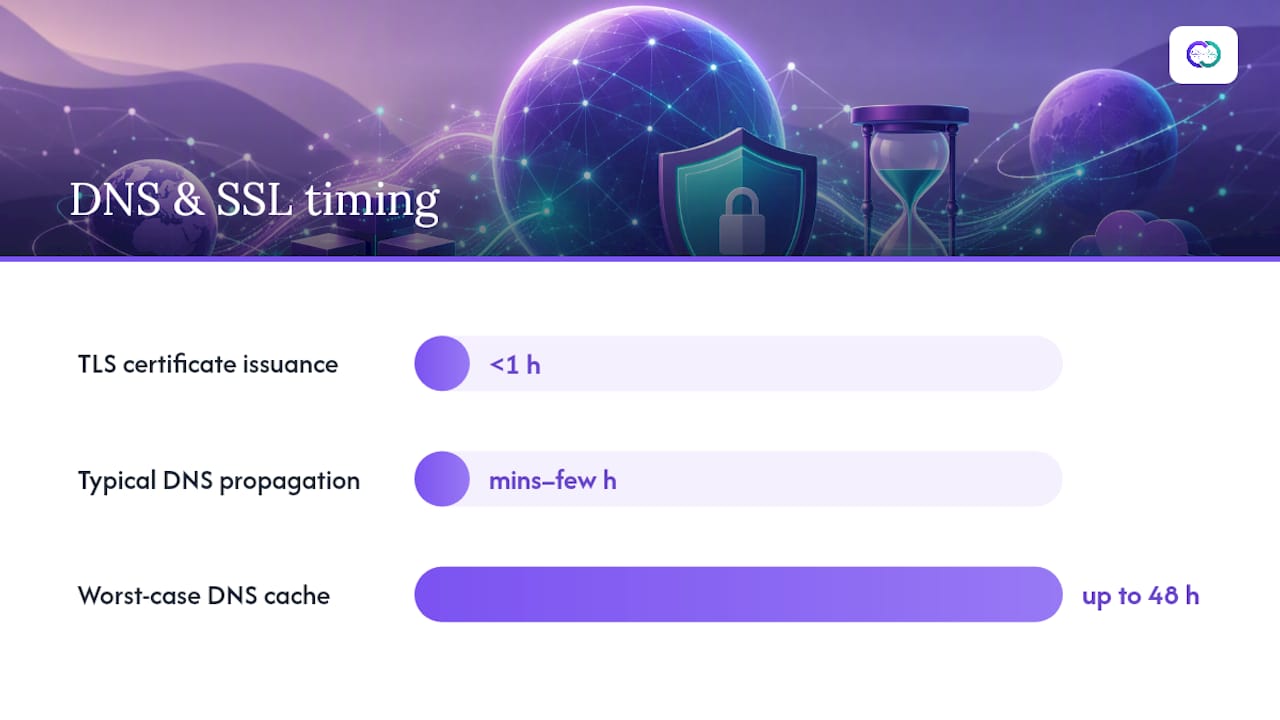 DNS & SSL timing

TLS certificate issuance
<1 h

Typical DNS propagation
mins–few h

Worst-case DNS cache
up to 48 h